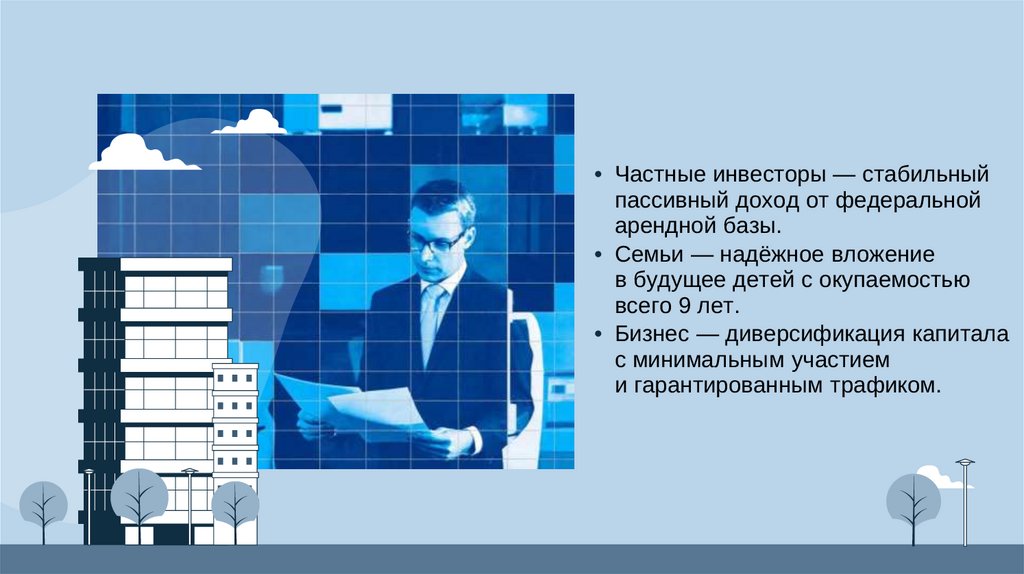 • Частные инвесторы — стабильный пассивный доход от федеральной арендной базы.
• Семьи — надёжное вложение в будущее детей с окупаемостью всего 9 лет.
• Бизнес — диверсификация капитала с минимальным участием и гарантированным трафиком.